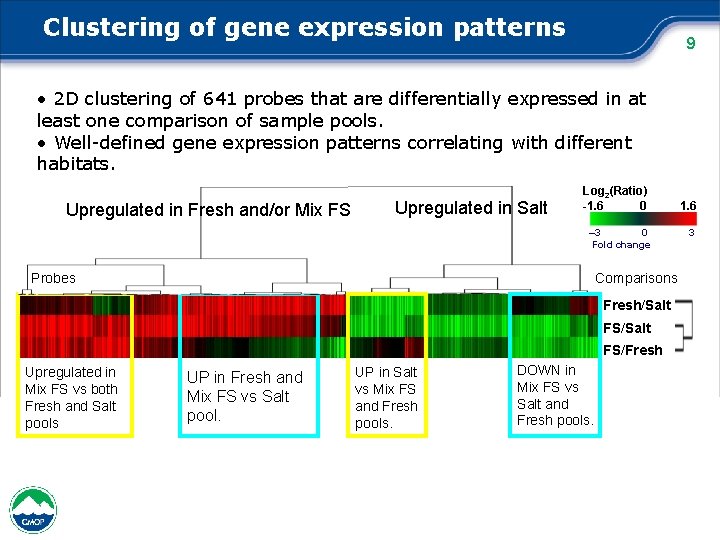 Clustering of gene expression patterns

9

• 2D clustering of 641 probes that are differentially expressed in at least one comparison of sample pools.
• Well-defined gene expression patterns correlating with different habitats.

Upregulated in Fresh and/or Mix FS

Upregulated in Salt

$Log_2$(Ratio)
-1.6 0 1.6
–3 0 3
Fold change

Probes

Comparisons

Fresh/Salt
FS/Salt
FS/Fresh

Upregulated in Mix FS vs both Fresh and Salt pools

UP in Fresh and Mix FS vs Salt pool.

UP in Salt vs Mix FS and Fresh pools.

DOWN in Mix FS vs Salt and Fresh pools.

CMOP